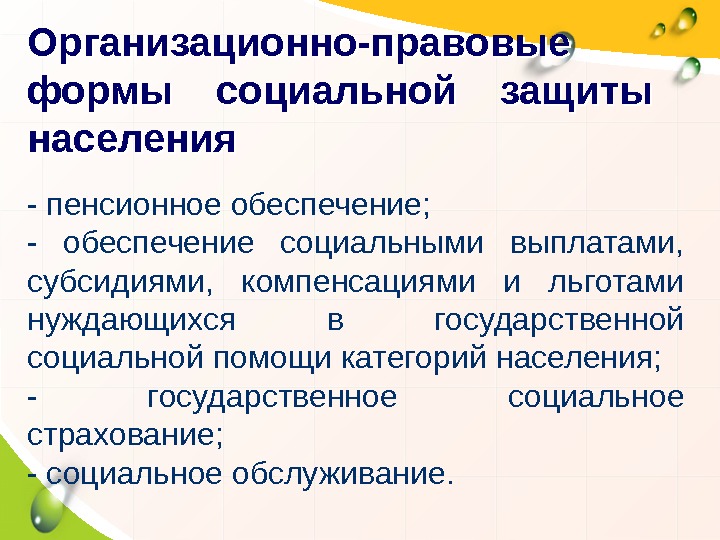 Организационно-правовые формы социальной защиты населения

- пенсионное обеспечение;
- обеспечение социальными выплатами, субсидиями, компенсациями и льготами нуждающихся в государственной социальной помощи категорий населения;
- государственное социальное страхование;
- социальное обслуживание.